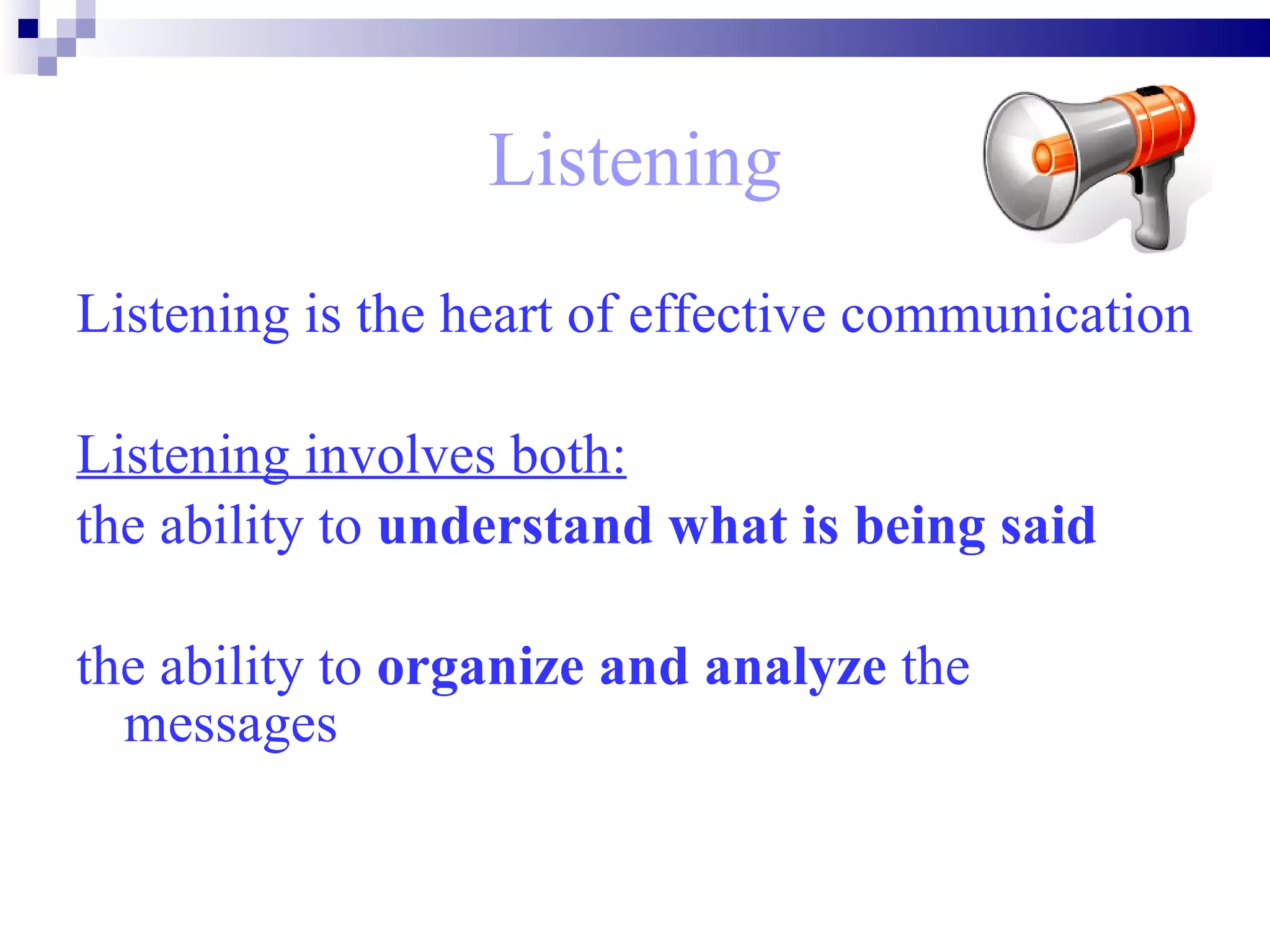 Listening

Listening is the heart of effective communication

Listening involves both:
the ability to understand what is being said

the ability to organize and analyze the messages